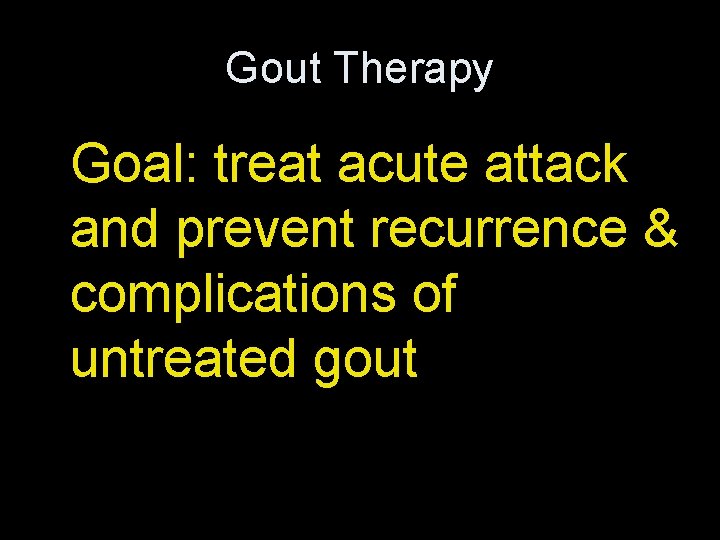 Gout Therapy

Goal: treat acute attack and prevent recurrence & complications of untreated gout